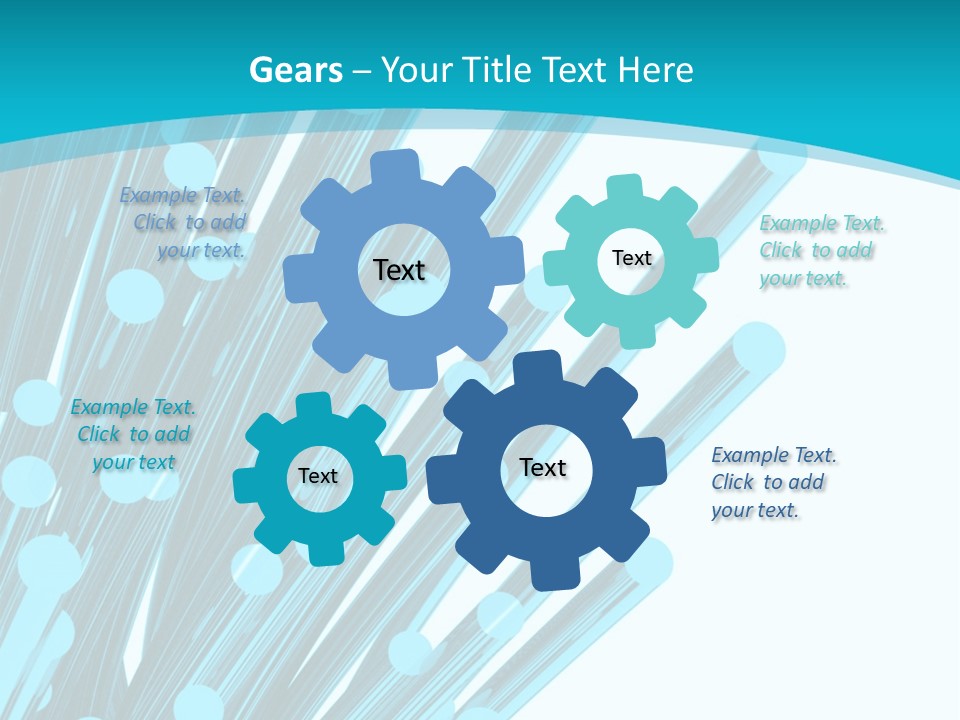 Gears – Your Title Text Here

Example Text. Click to add your text.

Text

Text

Example Text. Click to add your text.

Example Text. Click to add your text

Text

Text

Example Text. Click to add your text.